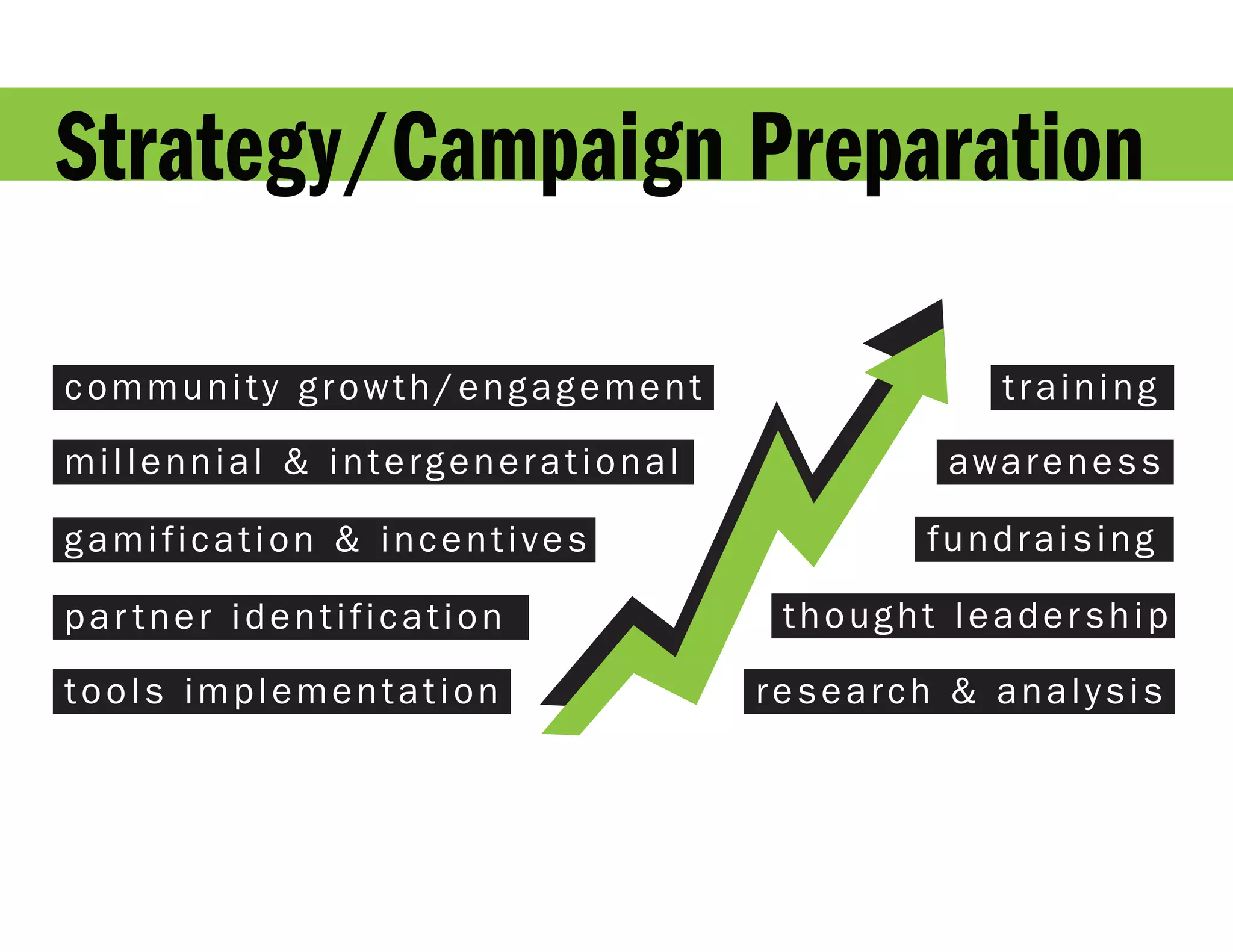 Strategy/Campaign Preparation

community growth/engagement

millennial & intergenerational

gamification & incentives

partner identification

tools implementation

training

awareness

fundraising

thought leadership

research & analysis